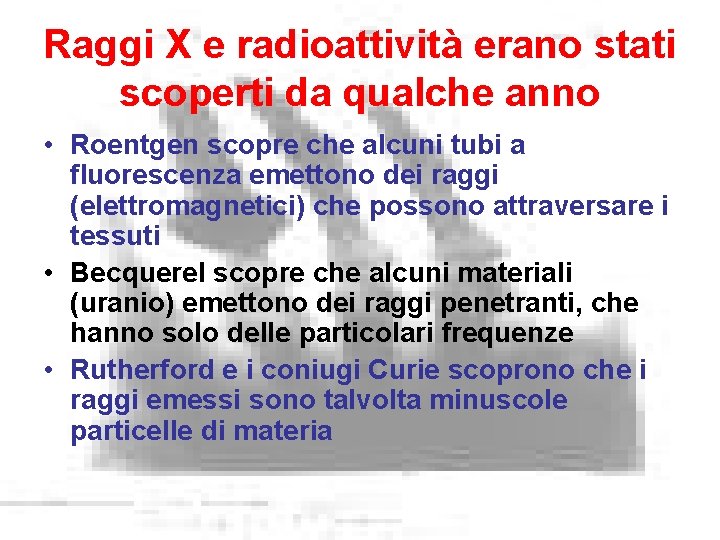 Raggi X e radioattività erano stati scoperti da qualche anno

• Roentgen scopre che alcuni tubi a fluorescenza emettono dei raggi (elettromagnetici) che possono attraversare i tessuti

• Becquerel scopre che alcuni materiali (uranio) emettono dei raggi penetranti, che hanno solo delle particolari frequenze

• Rutherford e i coniugi Curie scoprono che i raggi emessi sono talvolta minuscole particelle di materia